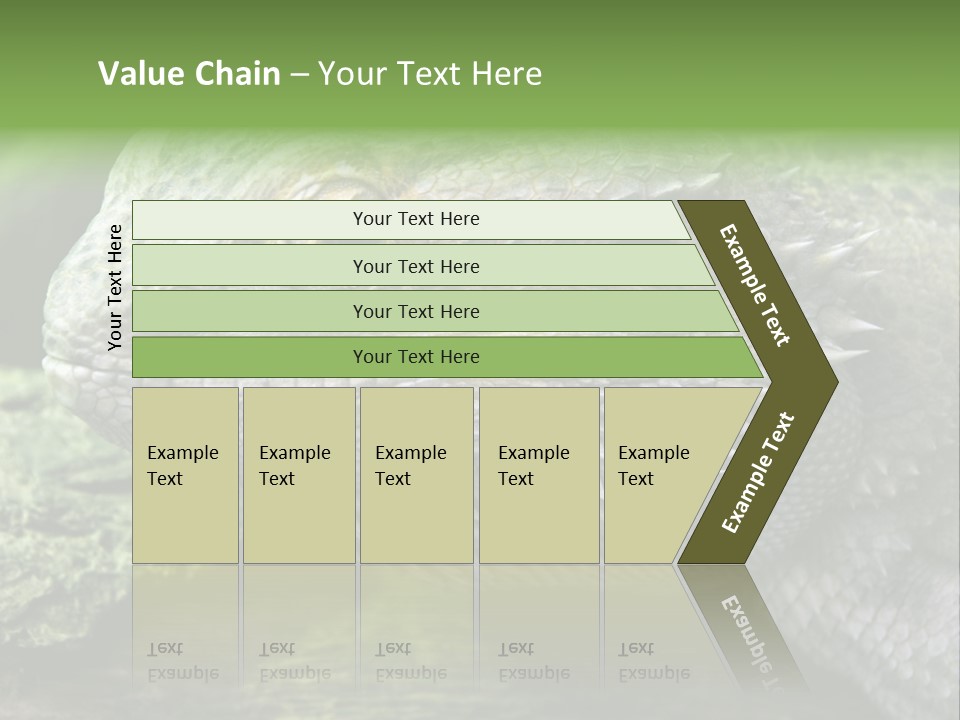 Value Chain – Your Text Here

Your Text Here

Your Text Here

Your Text Here

Your Text Here

Your Text Here

Example Text

Example Text

Example Text

Example Text

Example Text

Example Text

Example Text